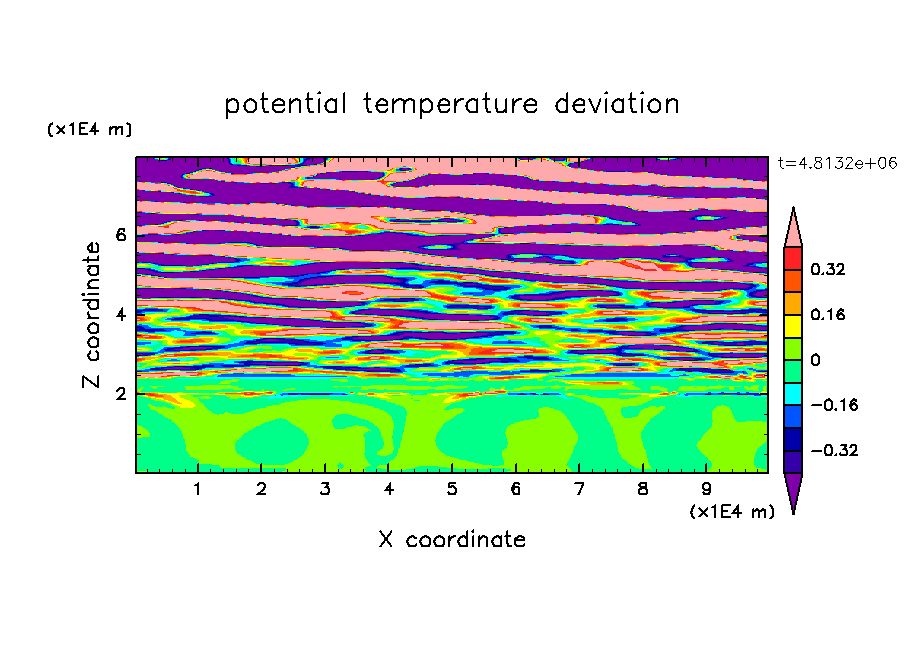 potential temperature deviation

(x1E4 m)

t=4.8132e+06

Z coordinate

6
4
2

0.32
0.16
0
−0.16
−0.32

1 2 3 4 5 6 7 8 9

(x1E4 m)

X coordinate